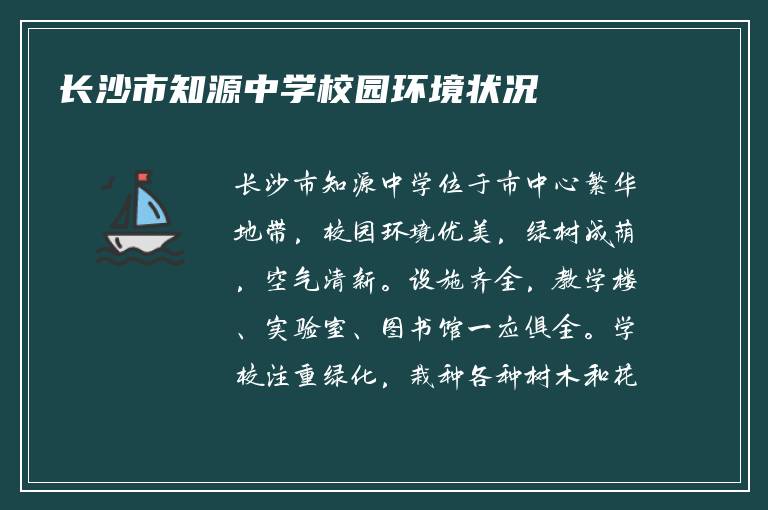 长沙市知源中学校园环境状况

长沙市知源中学位于市中心繁华地带，校园环境优美，绿树成荫，空气清新。设施齐全，教学楼、实验室、图书馆一应俱全。学校注重绿化，栽种各种树木和花